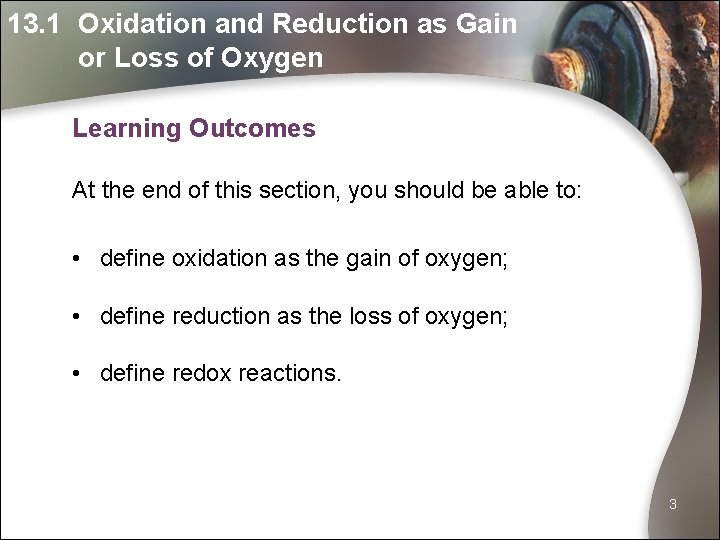 13.1 Oxidation and Reduction as Gain or Loss of Oxygen

Learning Outcomes

At the end of this section, you should be able to:

• define oxidation as the gain of oxygen;

• define reduction as the loss of oxygen;

• define redox reactions.

3